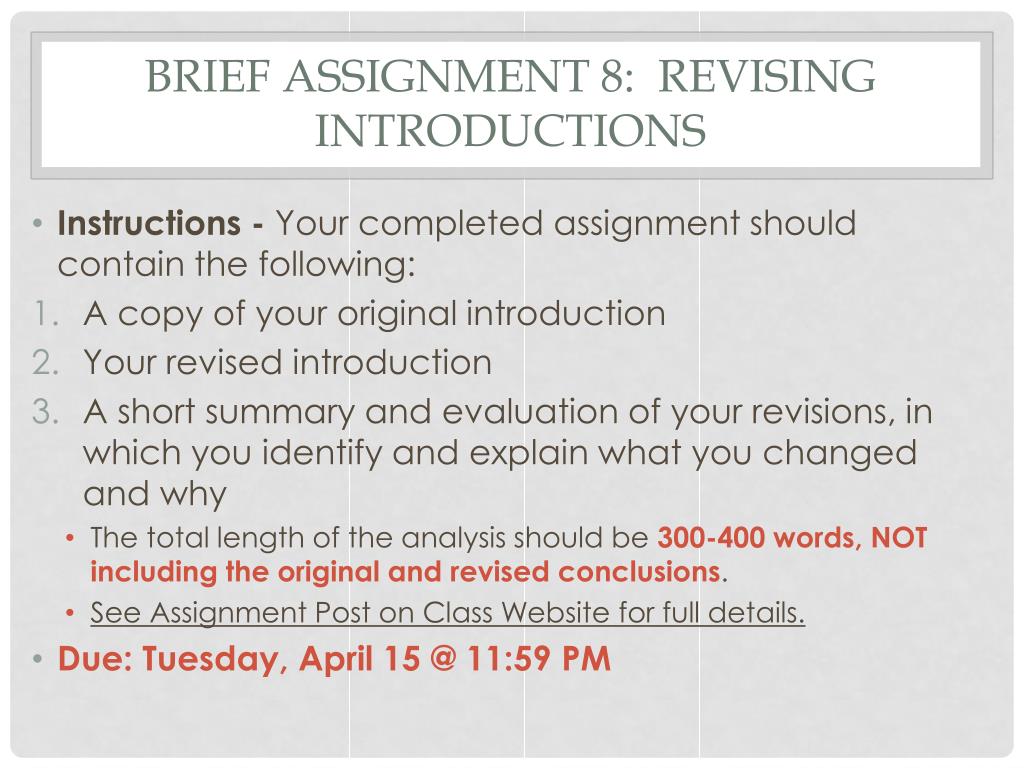 BRIEF ASSIGNMENT 8: REVISING INTRODUCTIONS

• Instructions - Your completed assignment should contain the following:
1. A copy of your original introduction
2. Your revised introduction
3. A short summary and evaluation of your revisions, in which you identify and explain what you changed and why
  • The total length of the analysis should be 300-400 words, NOT including the original and revised conclusions.
  • See Assignment Post on Class Website for full details.
• Due: Tuesday, April 15 @ 11:59 PM